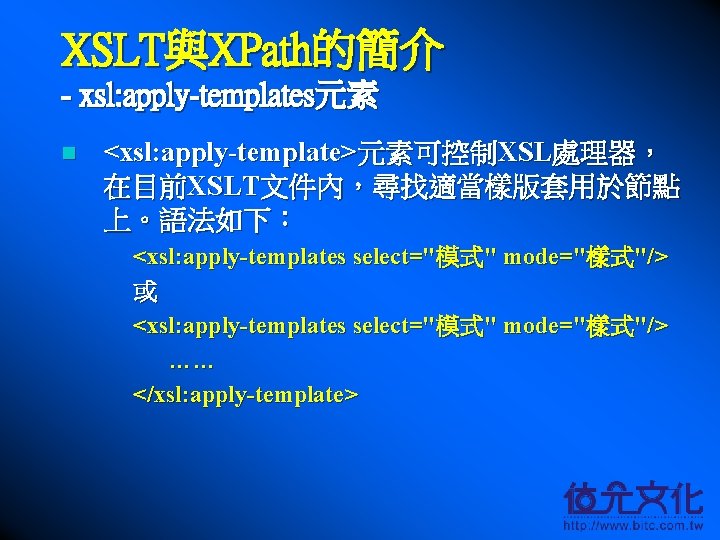 XSLT與XPath的簡介
- xsl:apply-templates元素

<xsl:apply-template>元素可控制XSL處理器，在目前XSLT文件內，尋找適當樣版套用於節點上。語法如下：

<xsl:apply-templates select="模式" mode="樣式"/>
或
<xsl:apply-templates select="模式" mode="樣式"/>
……
</xsl:apply-template>

位元文化
http://www.bitc.com.tw